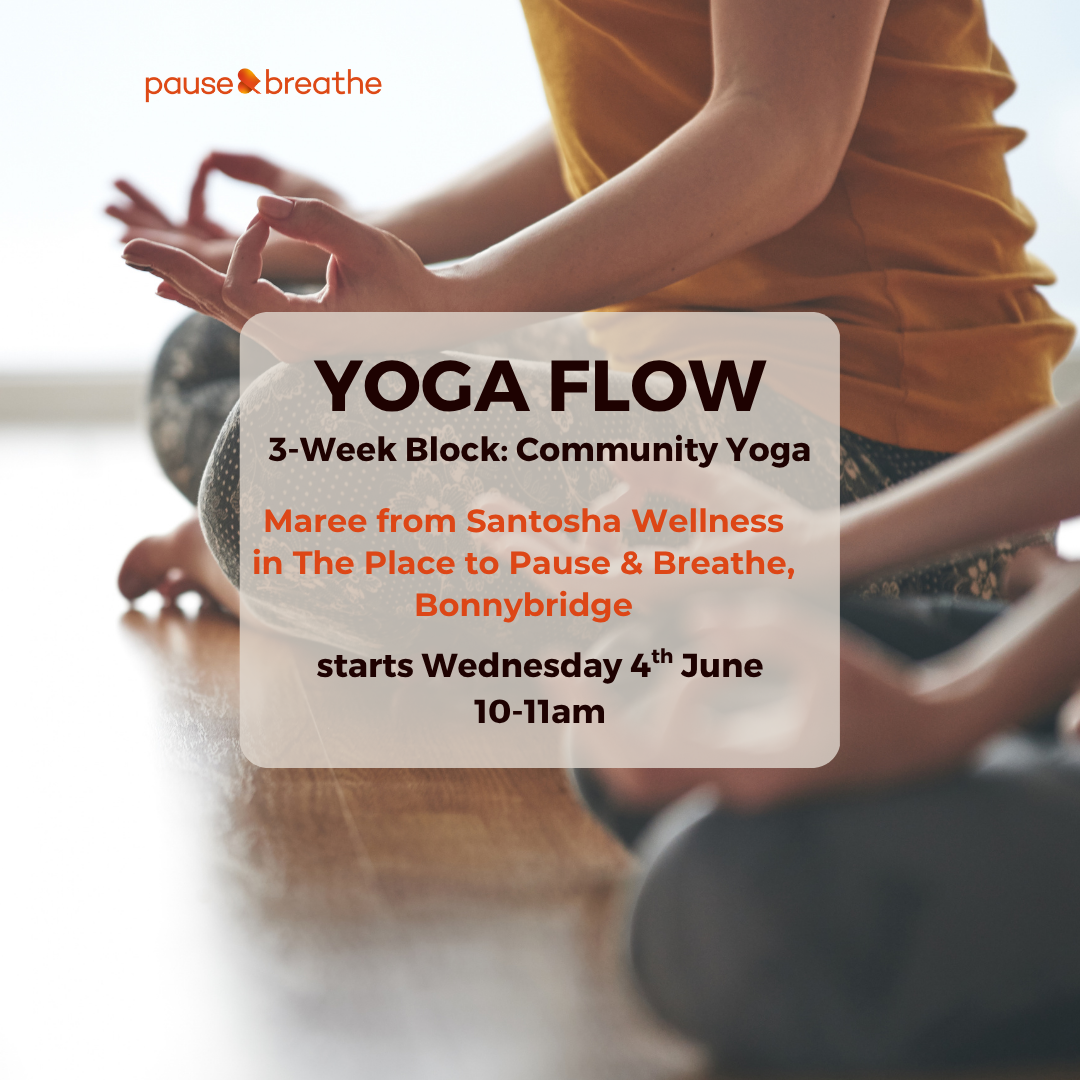 pause & breathe

YOGA FLOW

3-Week Block: Community Yoga

Maree from Santosha Wellness in The Place to Pause & Breathe, Bonnybridge

starts Wednesday 4$^{th}$ June
10-11am